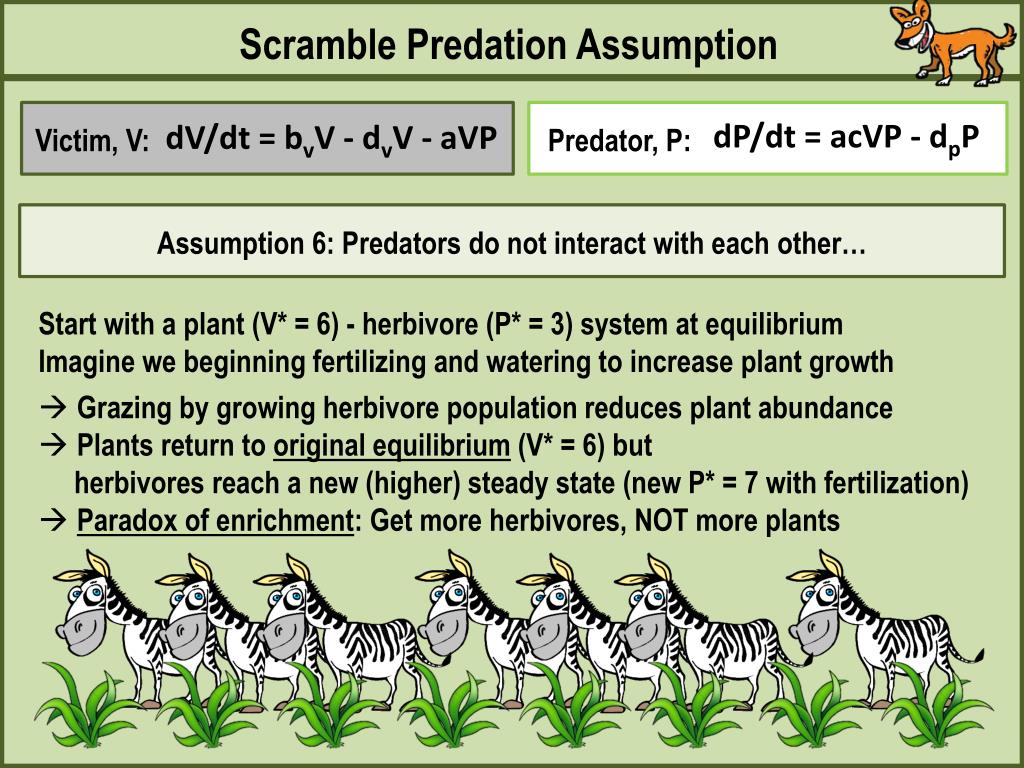 Scramble Predation Assumption

Victim, V: $dV/dt = b_vV - d_vV - aVP$

Predator, P: $dP/dt = acVP - d_pP$

Assumption 6: Predators do not interact with each other…

Start with a plant (V* = 6) - herbivore (P* = 3) system at equilibrium
Imagine we beginning fertilizing and watering to increase plant growth

→ Grazing by growing herbivore population reduces plant abundance
→ Plants return to original equilibrium (V* = 6) but herbivores reach a new (higher) steady state (new P* = 7 with fertilization)
→ Paradox of enrichment: Get more herbivores, NOT more plants